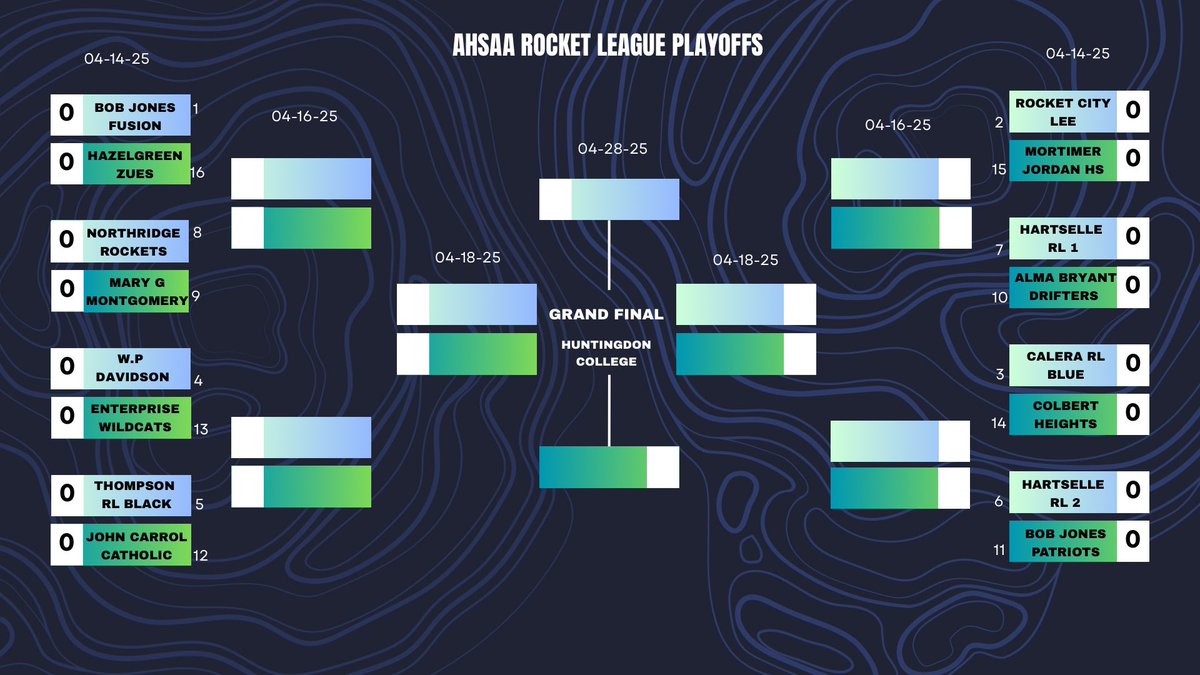 AHSAA ROCKET LEAGUE PLAYOFFS

04-14-25

0 BOB JONES FUSION 1
0 HAZELGREEN ZUES 16
0 NORTHRIDGE ROCKETS 8
0 MARY G MONTGOMERY 9
0 W.P DAVIDSON 4
0 ENTERPRISE WILDCATS 13
0 THOMPSON RL BLACK 5
0 JOHN CARROL CATHOLIC 12

04-16-25

04-18-25

04-28-25

GRAND FINAL
HUNTINGDON COLLEGE

04-18-25

04-16-25

04-14-25

2 ROCKET CITY LEE 0
15 MORTIMER JORDAN HS 0
7 HARTSELLE RL 1 0
10 ALMA BRYANT DRIFTERS 0
3 CALERA RL BLUE 0
14 COLBERT HEIGHTS 0
6 HARTSELLE RL 2 0
11 BOB JONES PATRIOTS 0